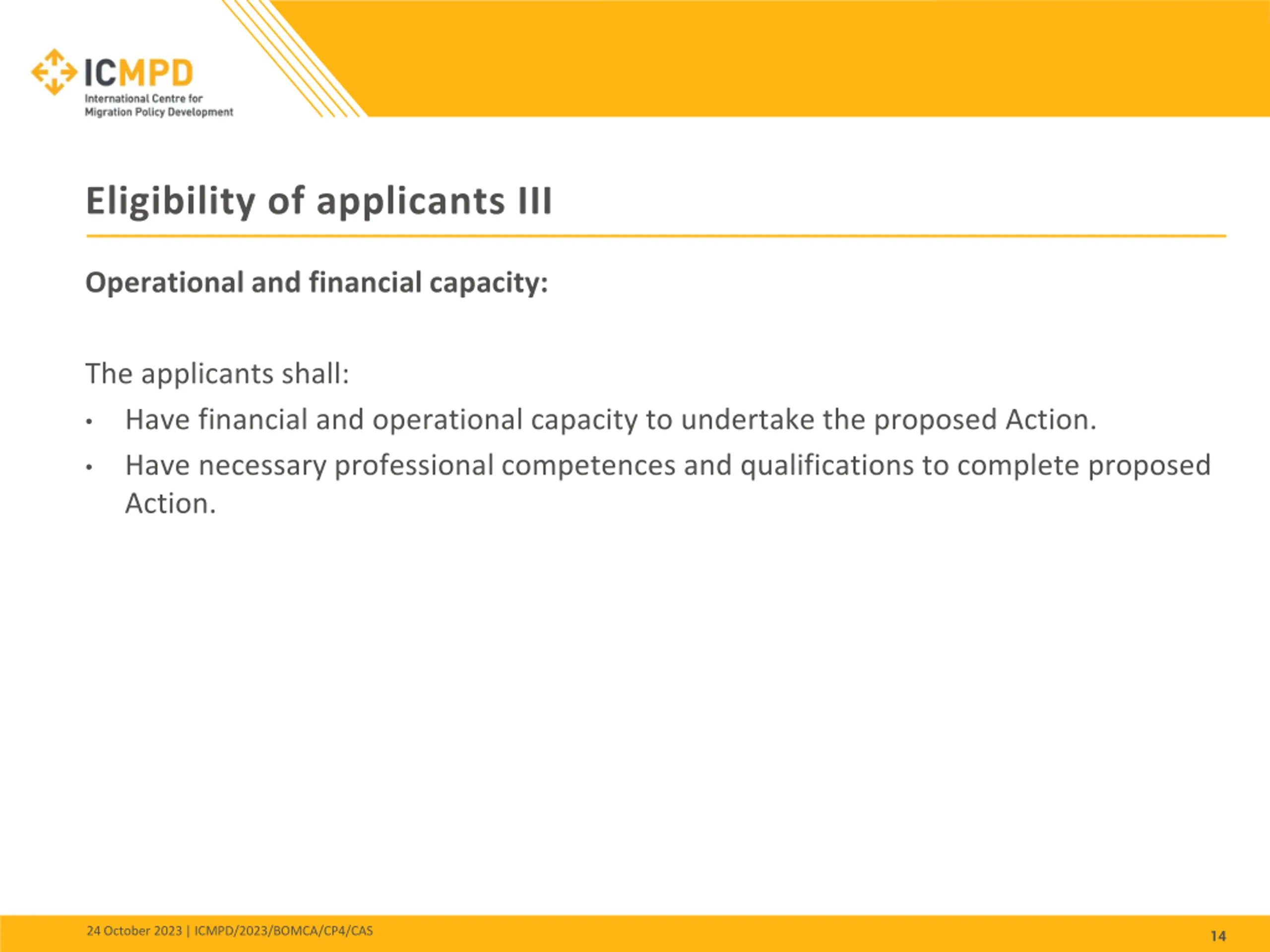 ICMPD
International Centre for Migration Policy Development

Eligibility of applicants III

Operational and financial capacity:

The applicants shall:

• Have financial and operational capacity to undertake the proposed Action.
• Have necessary professional competences and qualifications to complete proposed Action.

24 October 2023 | ICMPD/2023/BOMCA/CP4/CAS

14